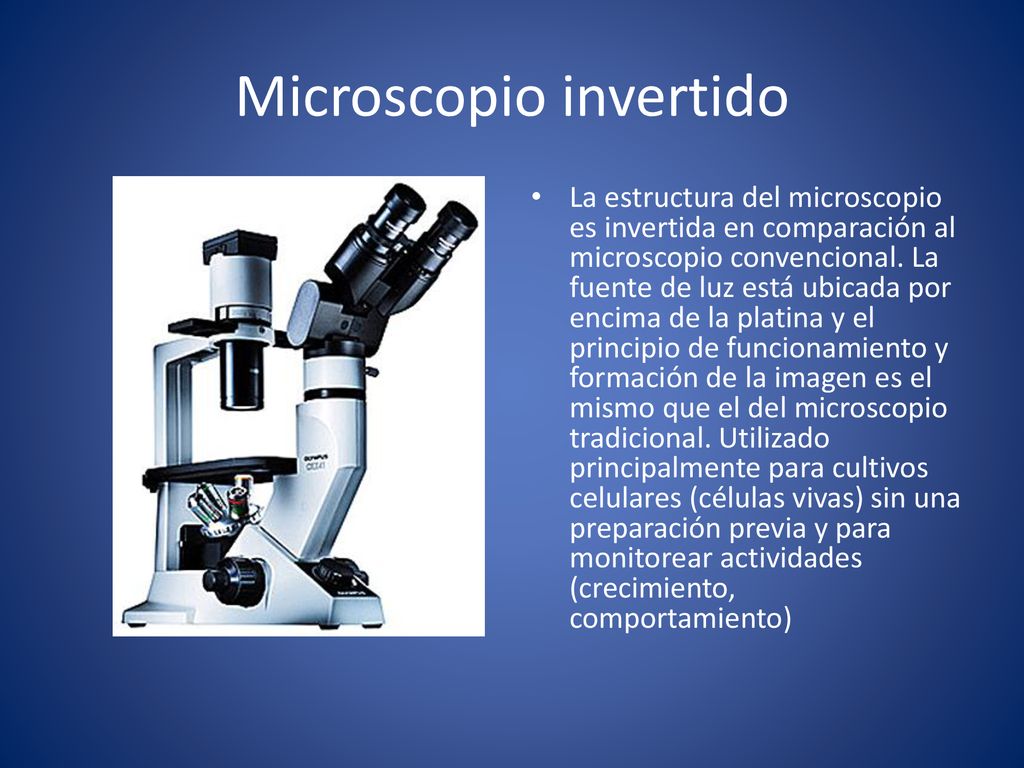 Microscopio invertido

OLYMPUS
CKX41

• La estructura del microscopio es invertida en comparación al microscopio convencional. La fuente de luz está ubicada por encima de la platina y el principio de funcionamiento y formación de la imagen es el mismo que el del microscopio tradicional. Utilizado principalmente para cultivos celulares (células vivas) sin una preparación previa y para monitorear actividades (crecimiento, comportamiento)